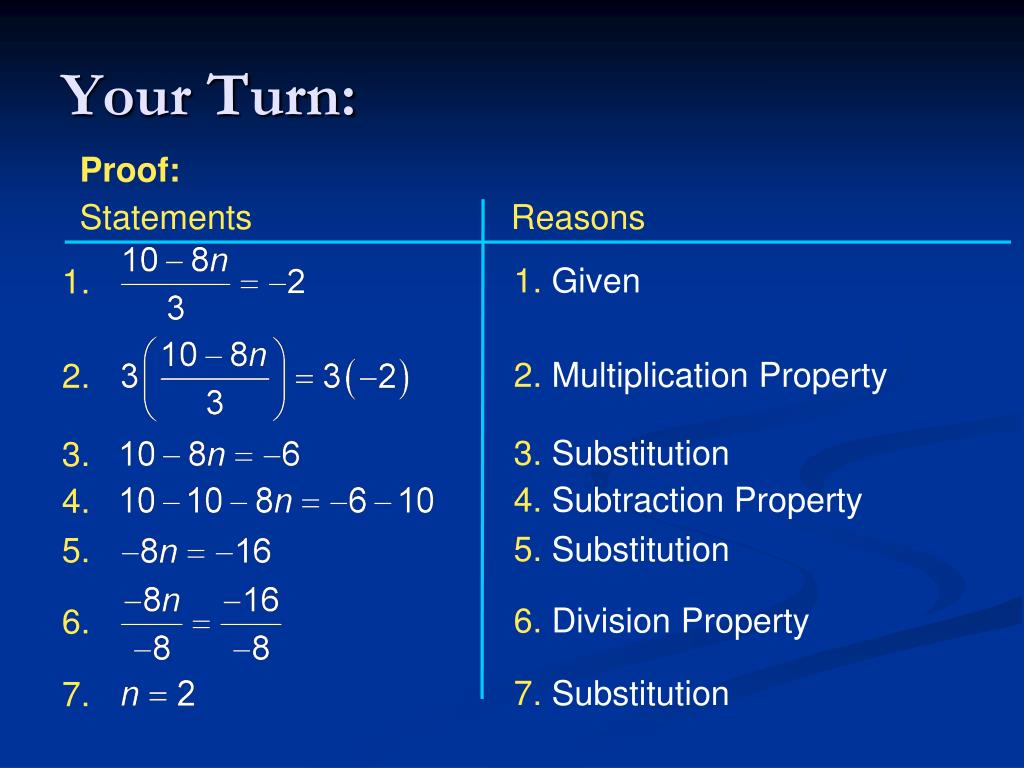 Your Turn:

Proof:

| Statements | Reasons |
|---|---|
| 1. $\frac{10-8n}{3}=-2$ | 1. Given |
| 2. $3\left(\frac{10-8n}{3}\right)=3(-2)$ | 2. Multiplication Property |
| 3. $10-8n=-6$ | 3. Substitution |
| 4. $10-10-8n=-6-10$ | 4. Subtraction Property |
| 5. $-8n=-16$ | 5. Substitution |
| 6. $\frac{-8n}{-8}=\frac{-16}{-8}$ | 6. Division Property |
| 7. $n=2$ | 7. Substitution |